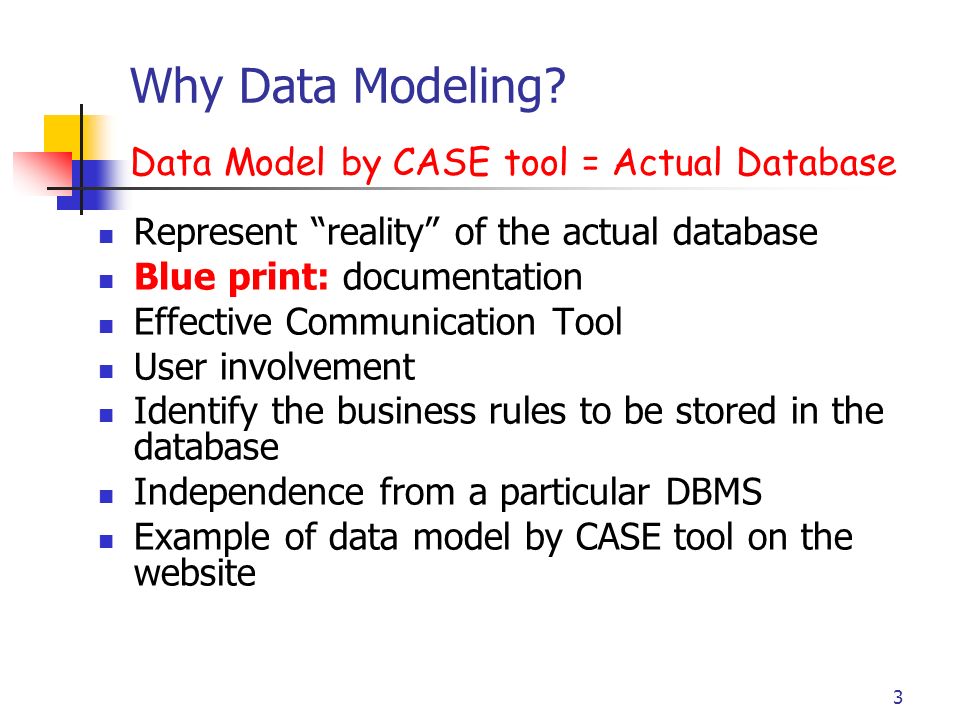 Why Data Modeling?

Data Model by CASE tool = Actual Database

- Represent “reality” of the actual database
- Blue print: documentation
- Effective Communication Tool
- User involvement
- Identify the business rules to be stored in the database
- Independence from a particular DBMS
- Example of data model by CASE tool on the website

3